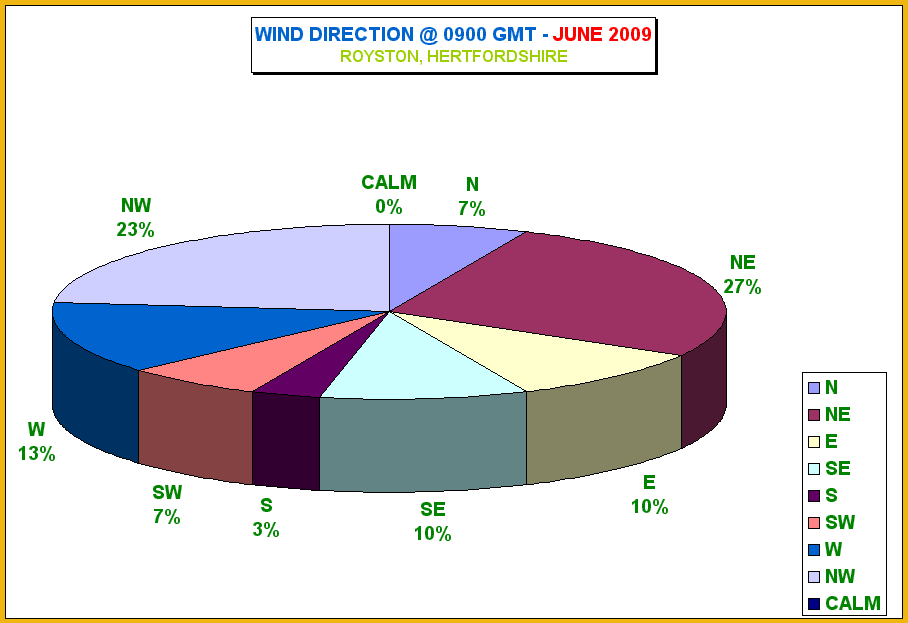 WIND DIRECTION @ 0900 GMT - JUNE 2009
ROYSTON, HERTFORDSHIRE

CALM
0%

N
7%

NE
27%

E
10%

SE
10%

S
3%

SW
7%

W
13%

NW
23%

N
NE
E
SE
S
SW
W
NW
CALM